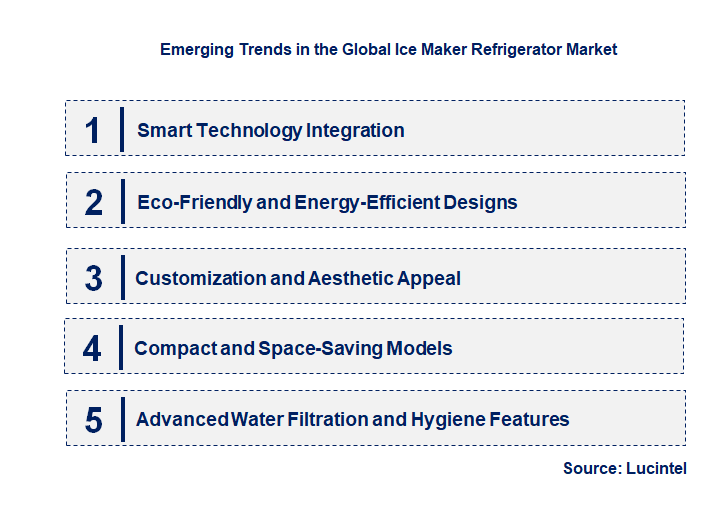 Emerging Trends in the Global Ice Maker Refrigerator Market

1 Smart Technology Integration

2 Eco-Friendly and Energy-Efficient Designs

3 Customization and Aesthetic Appeal

4 Compact and Space-Saving Models

5 Advanced Water Filtration and Hygiene Features

Source: Lucintel